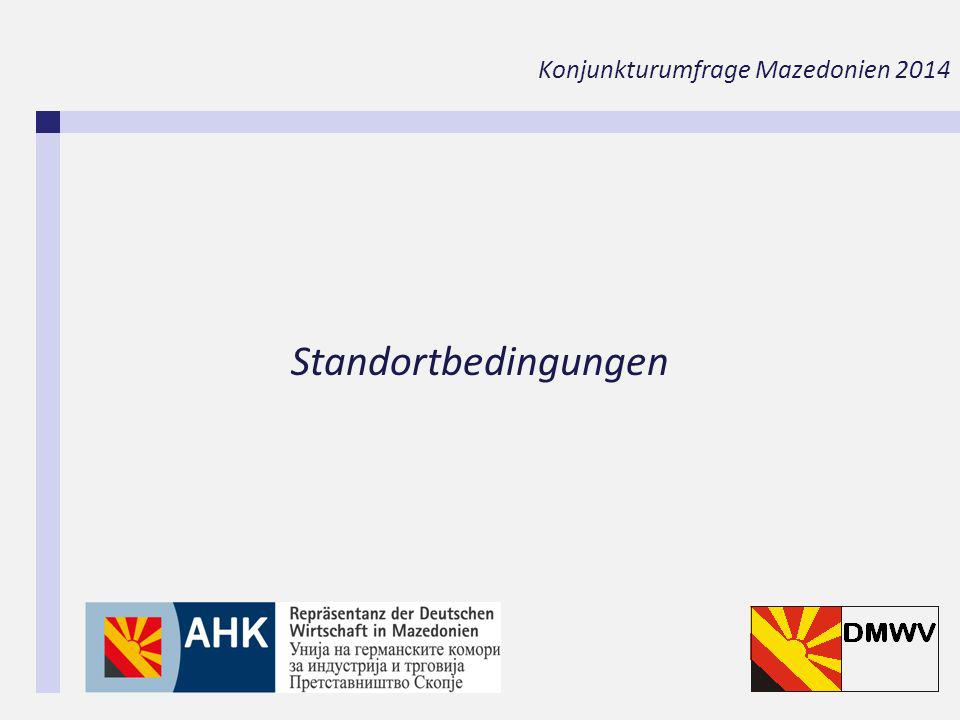 Konjunkturumfrage Mazedonien 2014

Standortbedingungen

AHK Repräsentanz der Deutschen Wirtschaft in Mazedonien
Унија на германските комори за индустрија и трговија Претставништво Скопје

DMWV